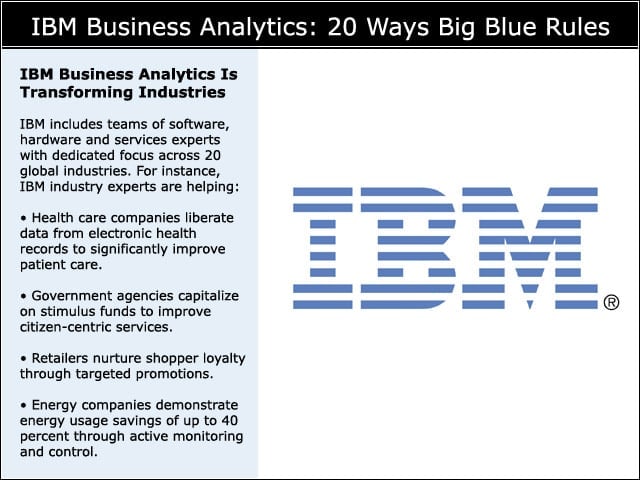 IBM Business Analytics: 20 Ways Big Blue Rules

IBM Business Analytics Is Transforming Industries

IBM includes teams of software, hardware and services experts with dedicated focus across 20 global industries. For instance, IBM industry experts are helping:

• Health care companies liberate data from electronic health records to significantly improve patient care.

• Government agencies capitalize on stimulus funds to improve citizen-centric services.

• Retailers nurture shopper loyalty through targeted promotions.

• Energy companies demonstrate energy usage savings of up to 40 percent through active monitoring and control.

IBM®